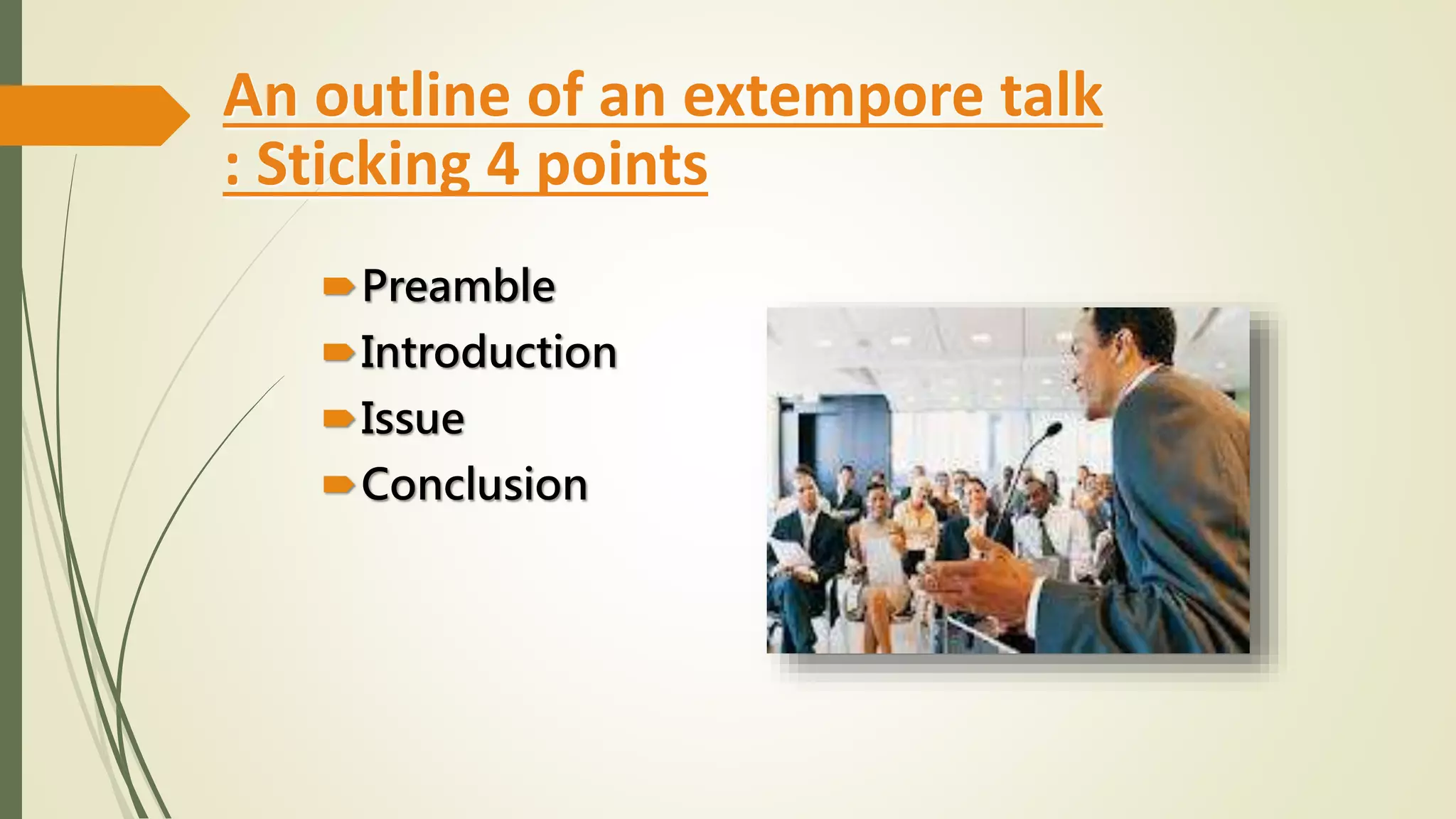 An outline of an extempore talk : Sticking 4 points

Preamble
Introduction
Issue
Conclusion